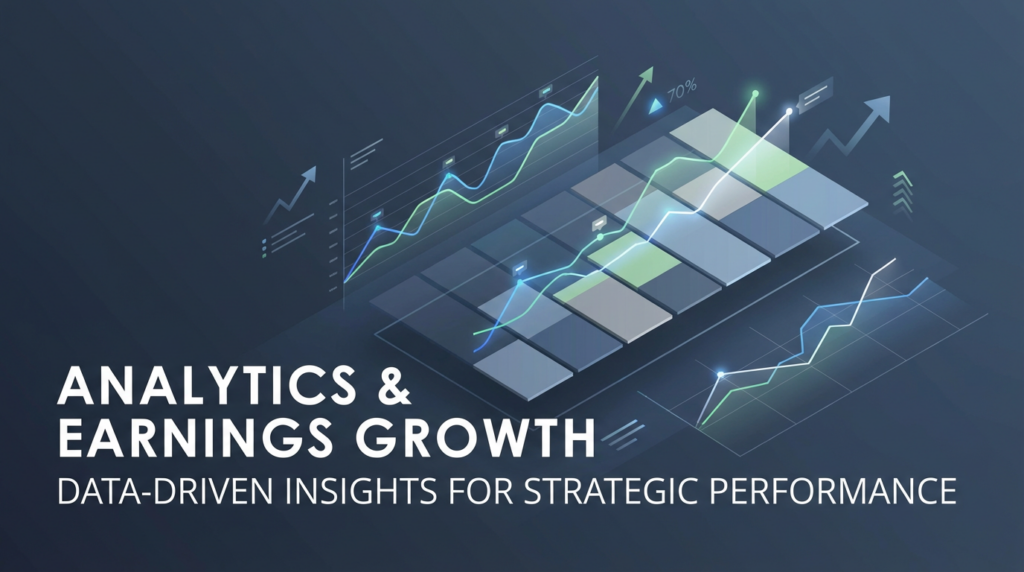 70%

ANALYTICS &
EARNINGS GROWTH
DATA-DRIVEN INSIGHTS FOR STRATEGIC PERFORMANCE